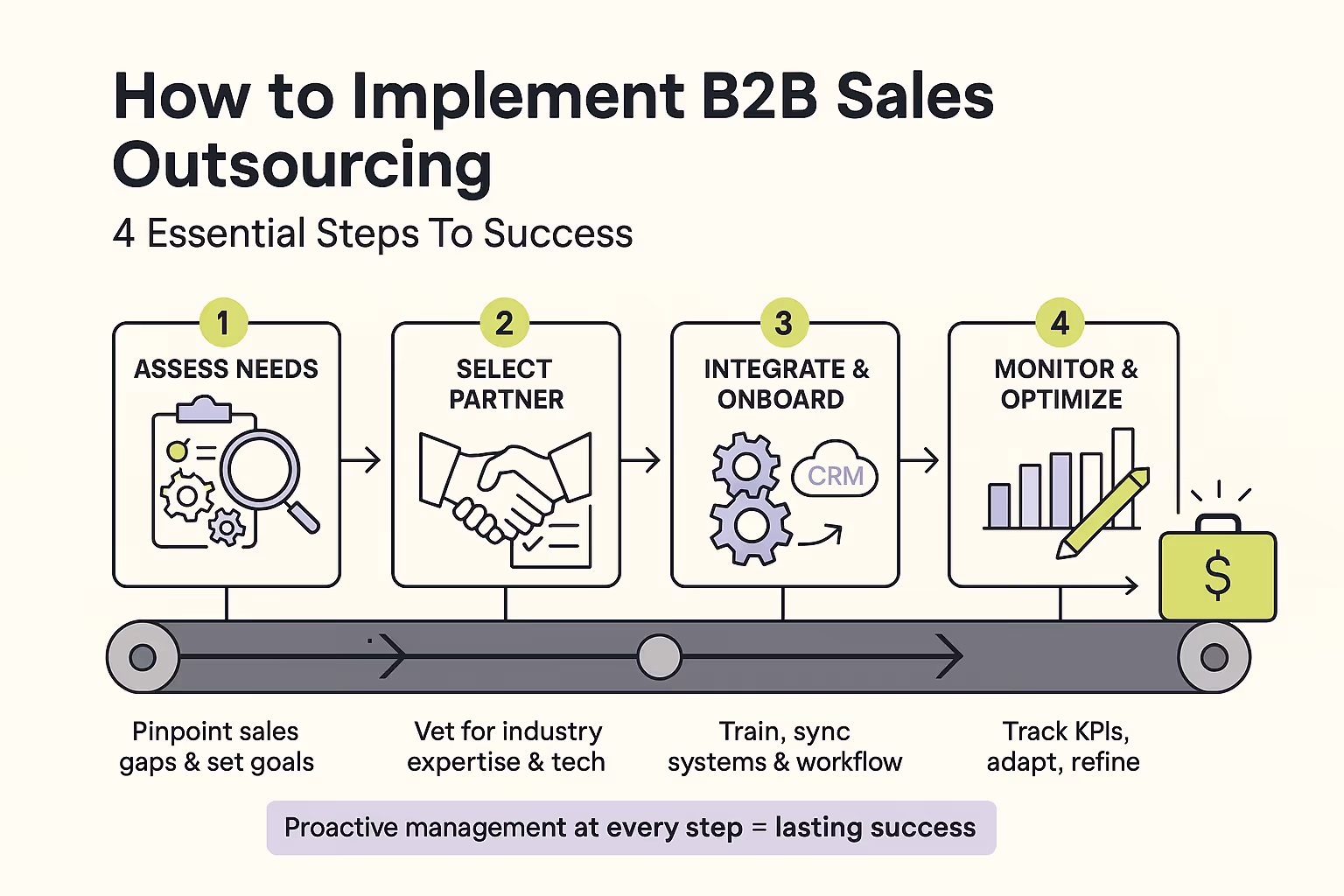 How to Implement B2B Sales Outsourcing

4 Essential Steps To Success

1
ASSESS NEEDS

2
SELECT PARTNER

3
INTEGRATE & ONBOARD

CRM

4
MONITOR & OPTIMIZE

$

Pinpoint sales gaps & set goals

Vet for industry expertise & tech

Train, sync systems & workflow

Track KPIs, adapt, refine

Proactive management at every step = lasting success